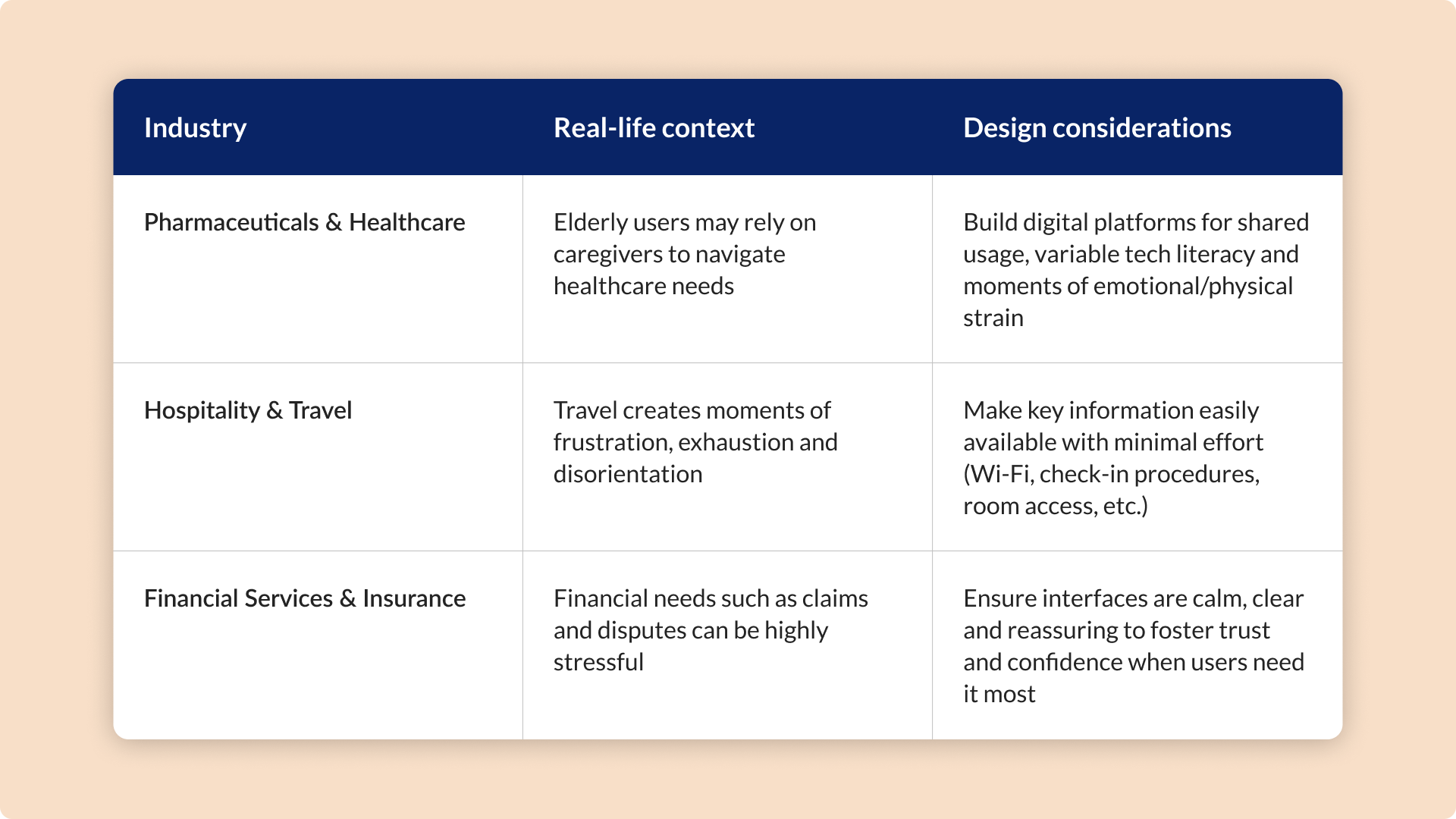 | Industry | Real-life context | Design considerations |
|---|---|---|
| Pharmaceuticals & Healthcare | Elderly users may rely on caregivers to navigate healthcare needs | Build digital platforms for shared usage, variable tech literacy and moments of emotional/physical strain |
| Hospitality & Travel | Travel creates moments of frustration, exhaustion and disorientation | Make key information easily available with minimal effort (Wi-Fi, check-in procedures, room access, etc.) |
| Financial Services & Insurance | Financial needs such as claims and disputes can be highly stressful | Ensure interfaces are calm, clear and reassuring to foster trust and confidence when users need it most |